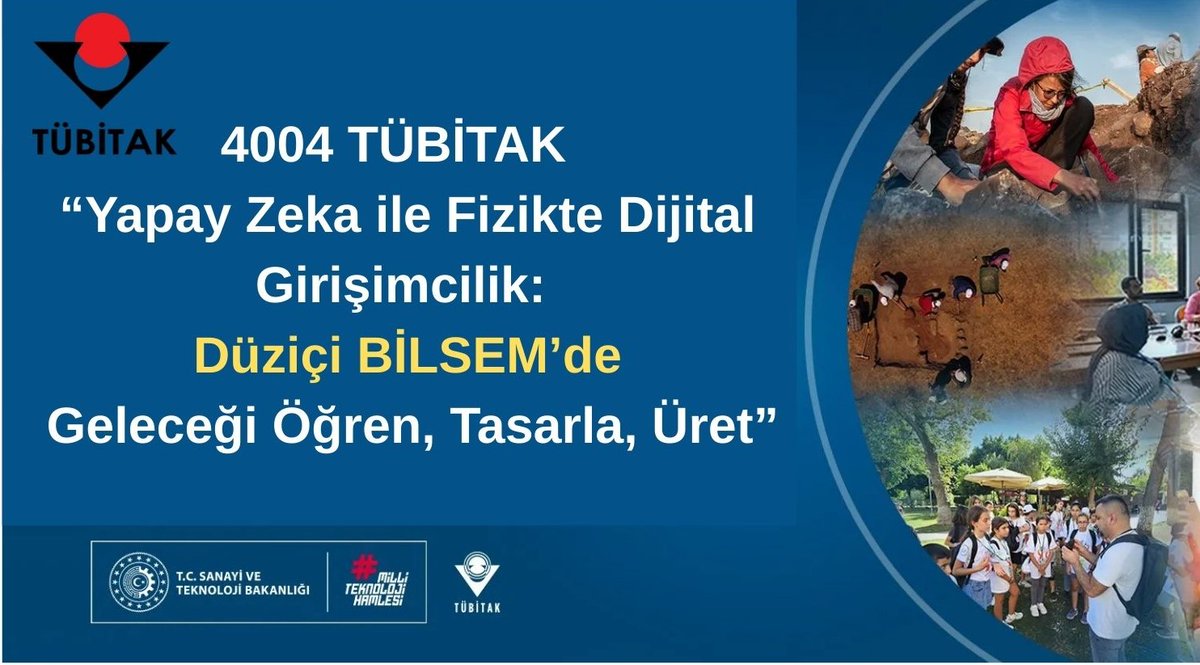 TÜBİTAK

4004 TÜBİTAK
“Yapay Zeka ile Fizikte Dijital Girişimcilik:
Düziçi BİLSEM’de
Geleceği Öğren, Tasarla, Üret”

T.C. SANAYİ VE TEKNOLOJİ BAKANLIĞI

#MİLLİ TEKNOLOJİ HAMLESİ

TÜBİTAK